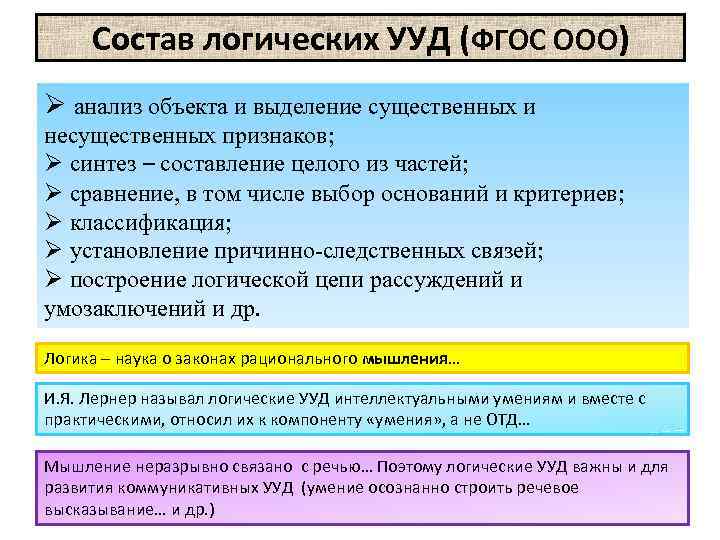 Состав логических УУД (ФГОС ООО)

➢ анализ объекта и выделение существенных и несущественных признаков;
➢ синтез – составление целого из частей;
➢ сравнение, в том числе выбор оснований и критериев;
➢ классификация;
➢ установление причинно-следственных связей;
➢ построение логической цепи рассуждений и умозаключений и др.

Логика – наука о законах рационального мышления…

И.Я. Лернер называл логические УУД интеллектуальными умениям и вместе с практическими, относил их к компоненту «умения», а не ОТД…

Мышление неразрывно связано с речью… Поэтому логические УУД важны и для развития коммуникативных УУД (умение осознанно строить речевое высказывание… и др.)